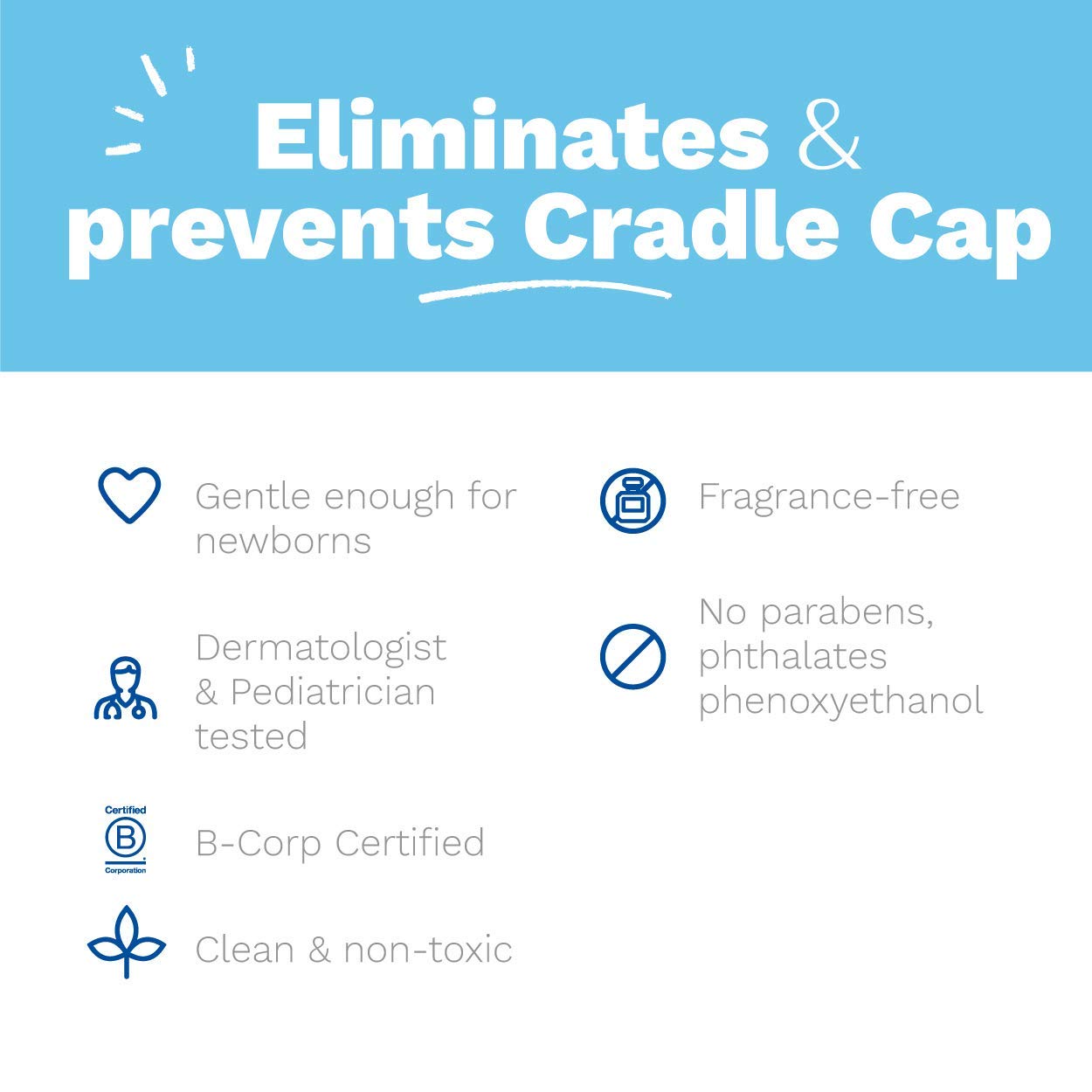 Eliminates & prevents Cradle Cap

Gentle enough for newborns

Dermatologist & Pediatrician tested

Certified
B
Corporation

B-Corp Certified

Clean & non-toxic

Fragrance-free

No parabens, phthalates phenoxyethanol